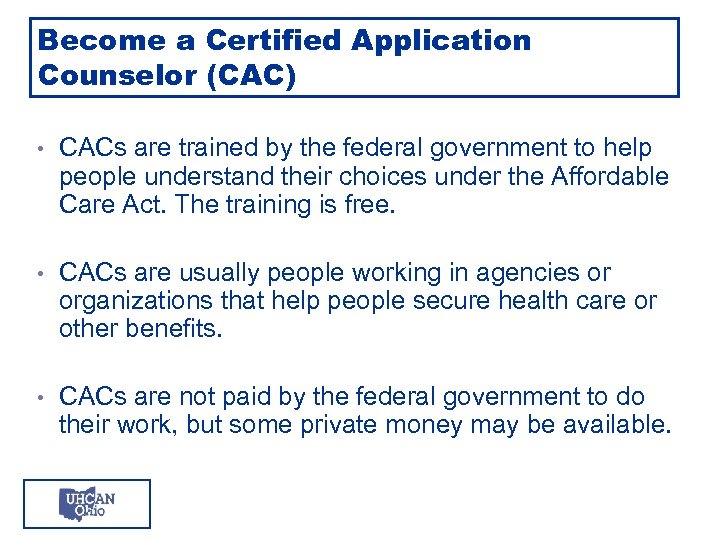 Become a Certified Application Counselor (CAC)

• CACs are trained by the federal government to help people understand their choices under the Affordable Care Act. The training is free.

• CACs are usually people working in agencies or organizations that help people secure health care or other benefits.

• CACs are not paid by the federal government to do their work, but some private money may be available.

UHCAN Ohio